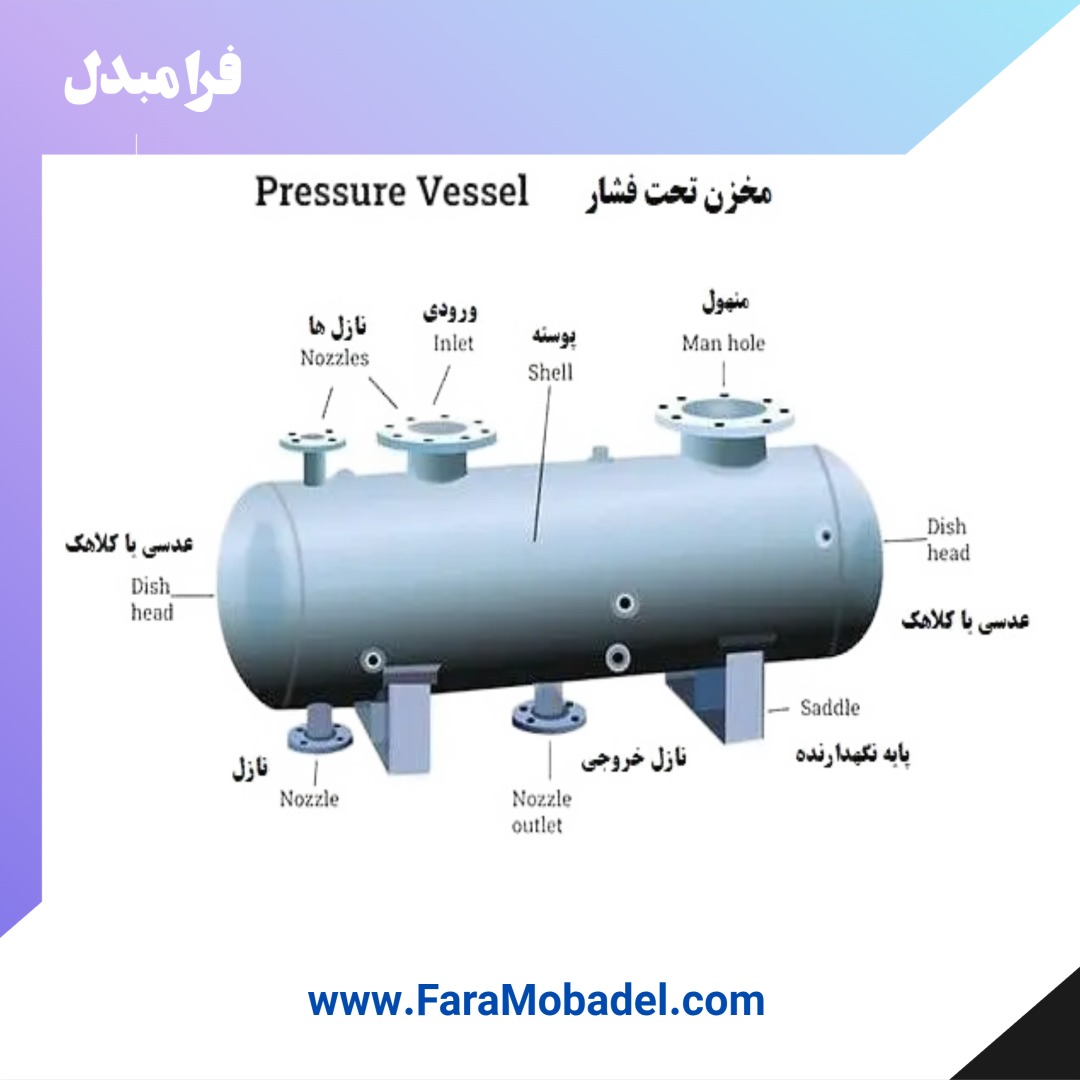 فرامبدل

Pressure Vessel مخزن تحت فشار

نازل ها
Nozzles

ورودی
Inlet

پوسته
Shell

منهول
Man hole

عدسی یا کلاهک
Dish
head

Dish
head
عدسی یا کلاهک

Saddle
پایه نگهدارنده

نازل
Nozzle

نازل خروجی
Nozzle
outlet

www.FaraMobadel.com